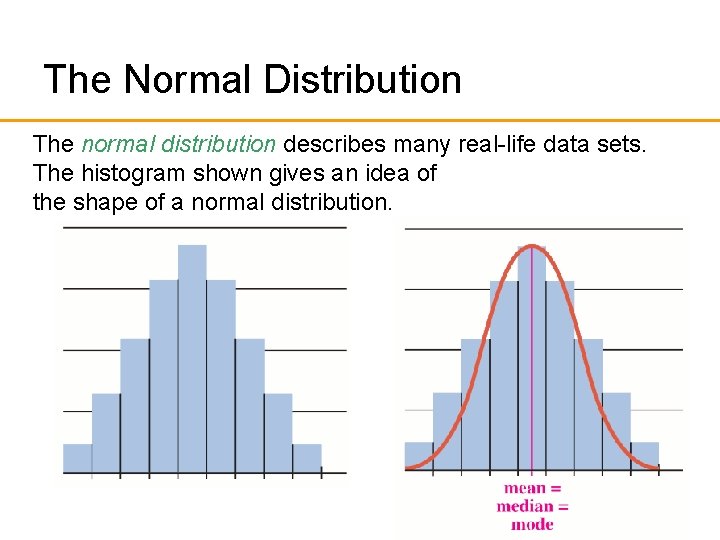 The Normal Distribution

The normal distribution describes many real-life data sets. The histogram shown gives an idea of the shape of a normal distribution.

mean = median = mode